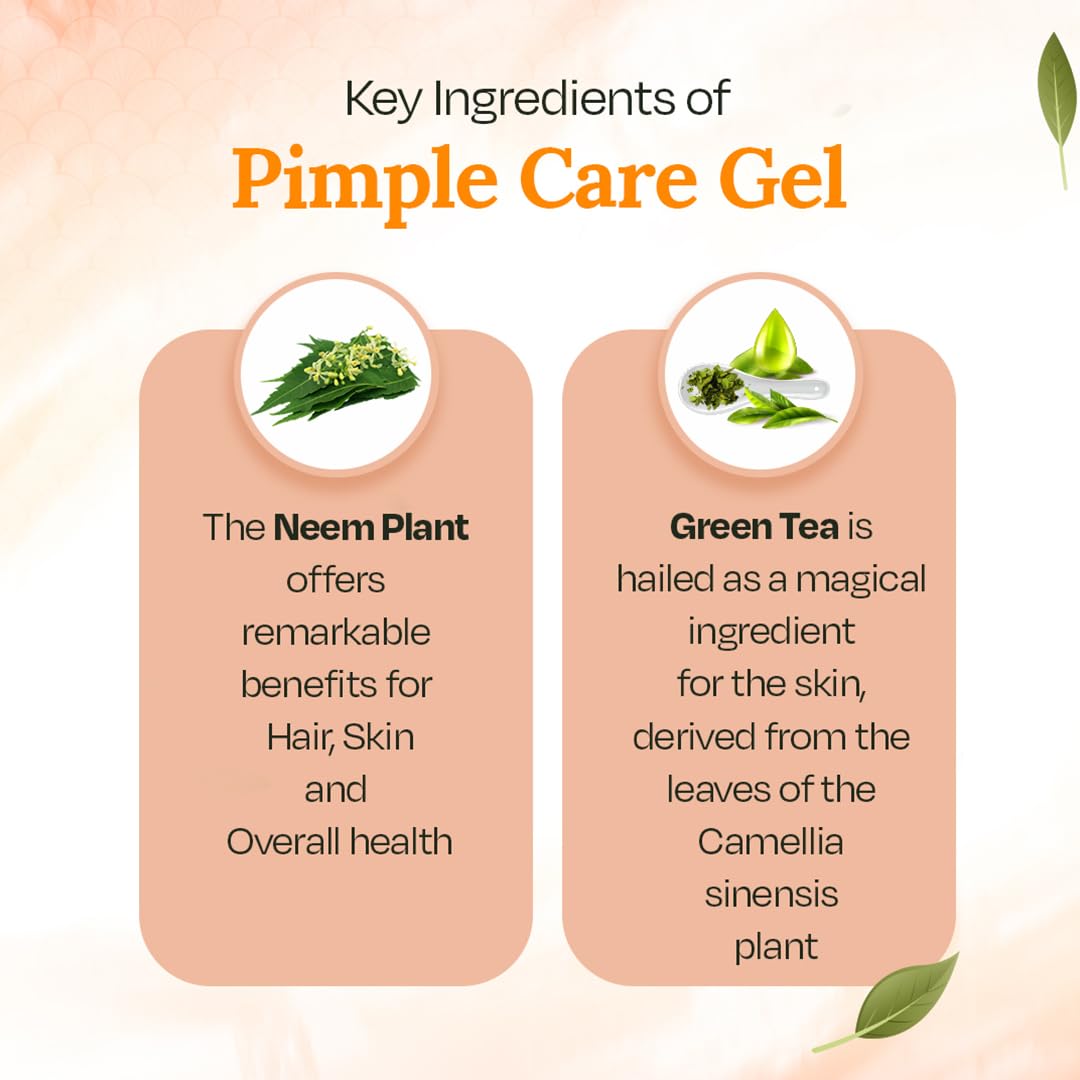 Key Ingredients of
Pimple Care Gel

The Neem Plant offers remarkable benefits for Hair, Skin and Overall health

Green Tea is hailed as a magical ingredient for the skin, derived from the leaves of the Camellia sinensis plant